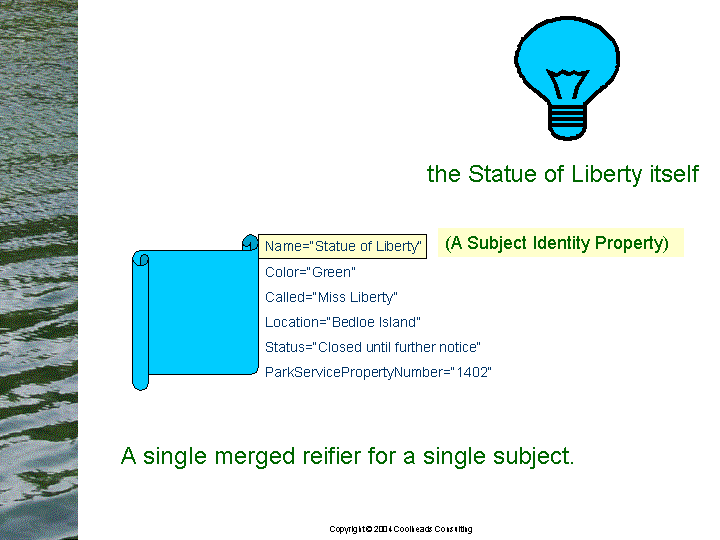 the Statue of Liberty itself

Name="Statue of Liberty"

(A Subject Identity Property)

Color="Green"

Called="Miss Liberty"

Location="Bedloe Island"

Status="Closed until further notice"

ParkServicePropertyNumber="1402"

A single merged reifier for a single subject.

Copyright © 2004 Coolheads Consulting